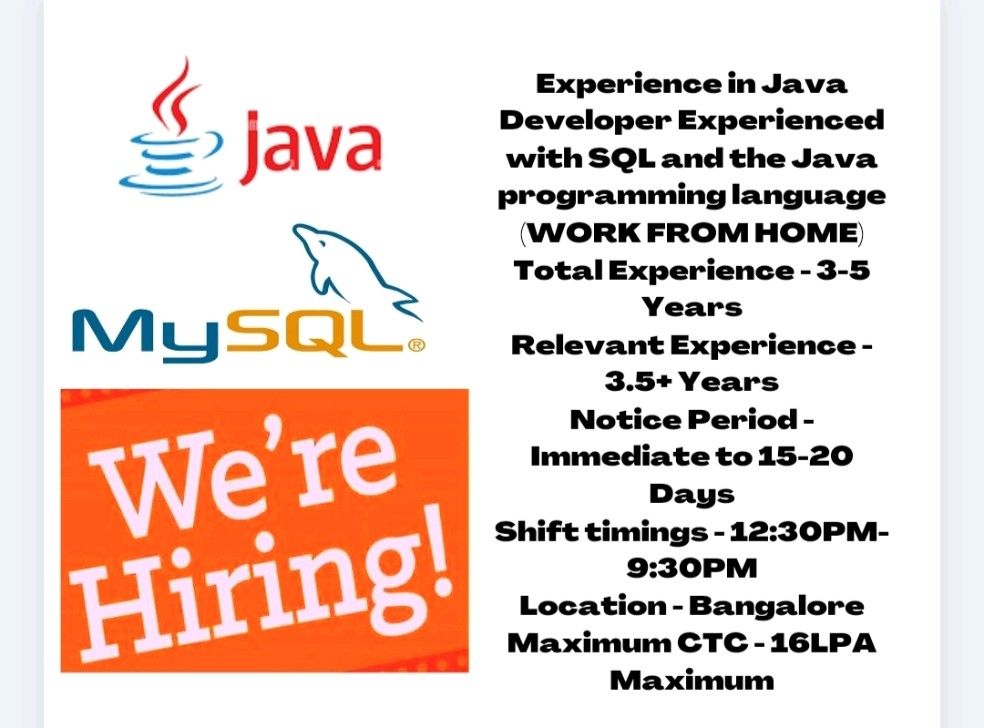 Java

MySQL®

We're Hiring!

Experience in Java Developer Experienced with SQL and the Java programming language (WORK FROM HOME)
Total Experience - 3-5 Years
Relevant Experience - 3.5+ Years
Notice Period - Immediate to 15-20 Days
Shift timings - 12:30PM-9:30PM
Location - Bangalore
Maximum CTC - 16LPA Maximum